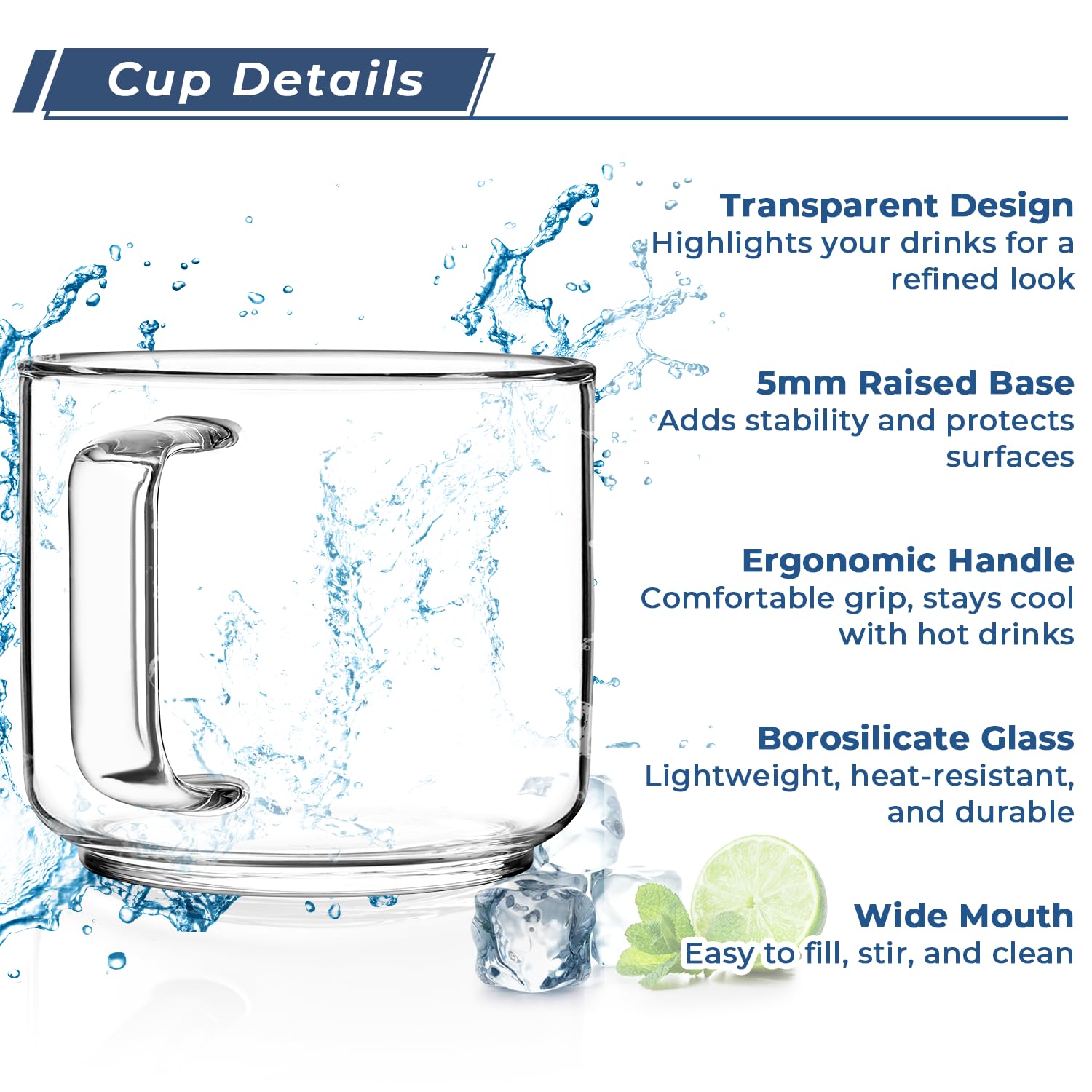 Cup Details

Transparent Design
Highlights your drinks for a refined look

5mm Raised Base
Adds stability and protects surfaces

Ergonomic Handle
Comfortable grip, stays cool with hot drinks

Borosilicate Glass
Lightweight, heat-resistant, and durable

Wide Mouth
Easy to fill, stir, and clean